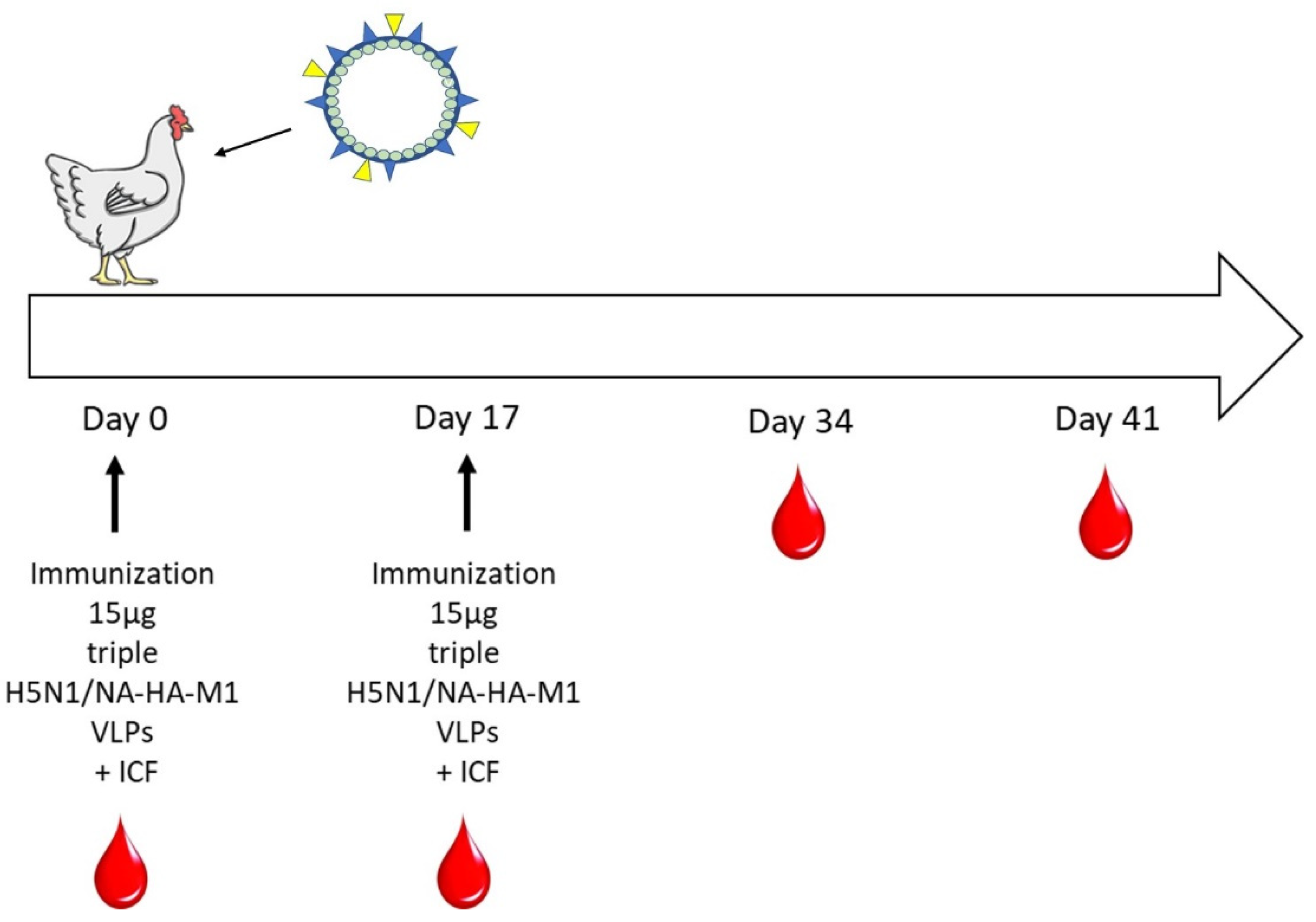 Day 0

Day 17

Day 34

Day 41

Immunization
15µg
triple
H5N1/NA-HA-M1
VLPs
+ ICF

Immunization
15µg
triple
H5N1/NA-HA-M1
VLPs
+ ICF